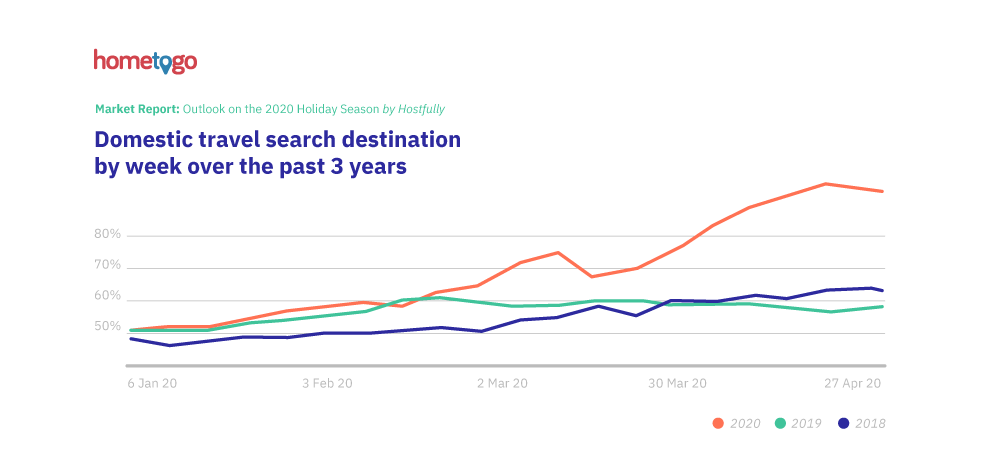 hometogo

Market Report: Outlook on the 2020 Holiday Season by Hostfully

Domestic travel search destination by week over the past 3 years

80%
70%
60%
50%

6 Jan 20
3 Feb 20
2 Mar 20
30 Mar 20
27 Apr 20

2020 2019 2018